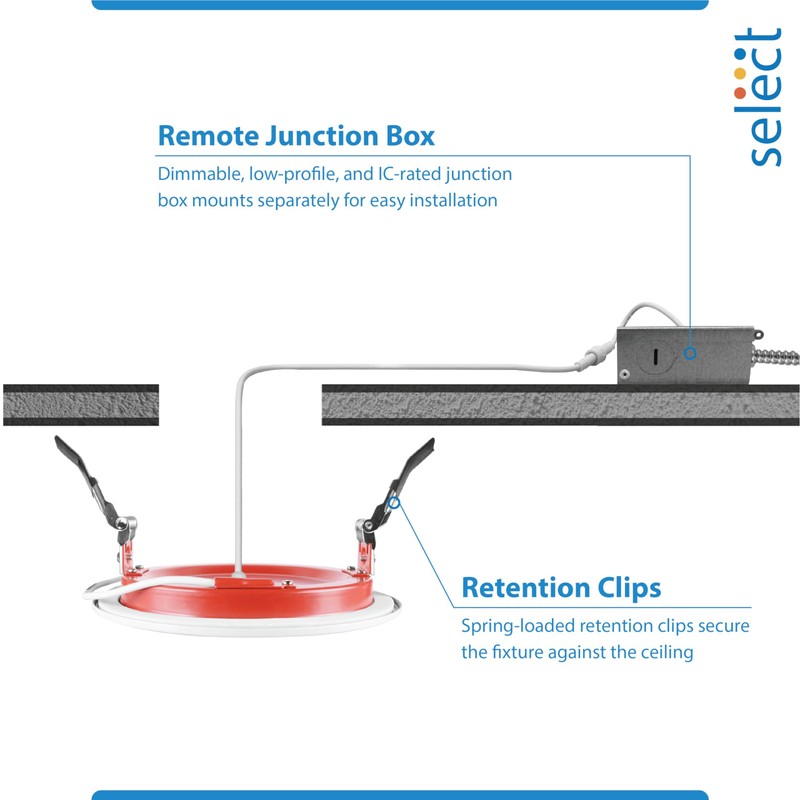 select

Remote Junction Box

Dimmable, low-profile, and IC-rated junction box mounts separately for easy installation

Retention Clips

Spring-loaded retention clips secure the fixture against the ceiling